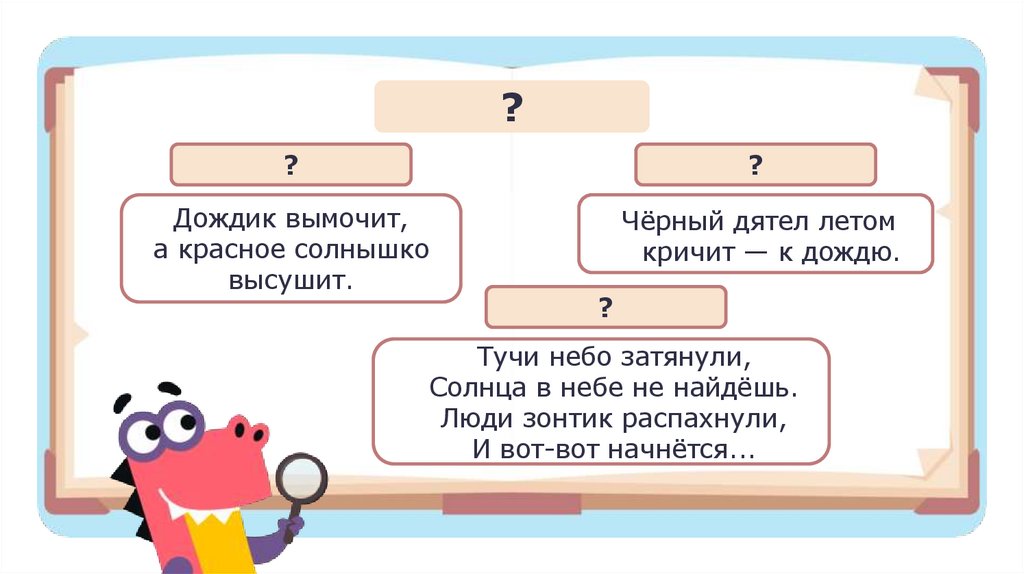 ?

?

Дождик вымочит, а красное солнышко высушит.

?

Чёрный дятел летом кричит — к дождю.

?

Тучи небо затянули,
Солнца в небе не найдёшь.
Люди зонтик распахнули,
И вот-вот начнётся...